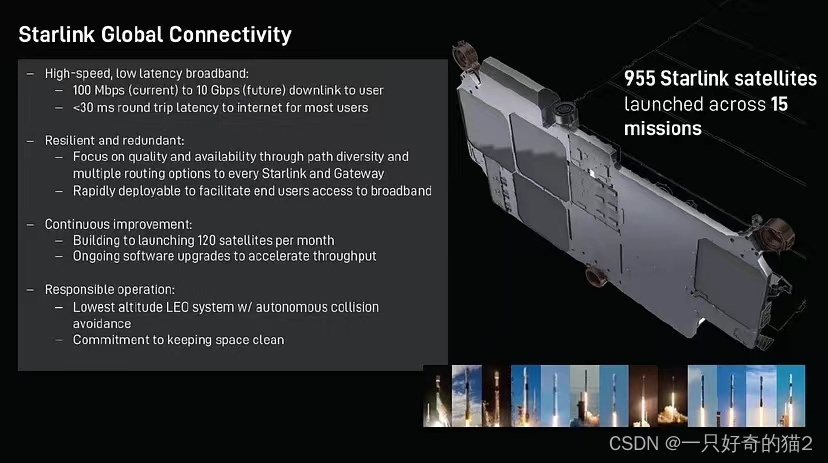 Starlink Global Connectivity

– High-speed, low latency broadband:
  – 100 Mbps (current) to 10 Gbps (future) downlink to user
  – <30 ms round trip latency to internet for most users

– Resilient and redundant:
  – Focus on quality and availability through path diversity and multiple routing options to every Starlink and Gateway
  – Rapidly deployable to facilitate end users access to broadband

– Continuous improvement:
  – Building to launching 120 satellites per month
  – Ongoing software upgrades to accelerate throughput

– Responsible operation:
  – Lowest altitude LEO system w/ autonomous collision avoidance
  – Commitment to keeping space clean

955 Starlink satellites launched across 15 missions

CSDN @一只好奇的猫2